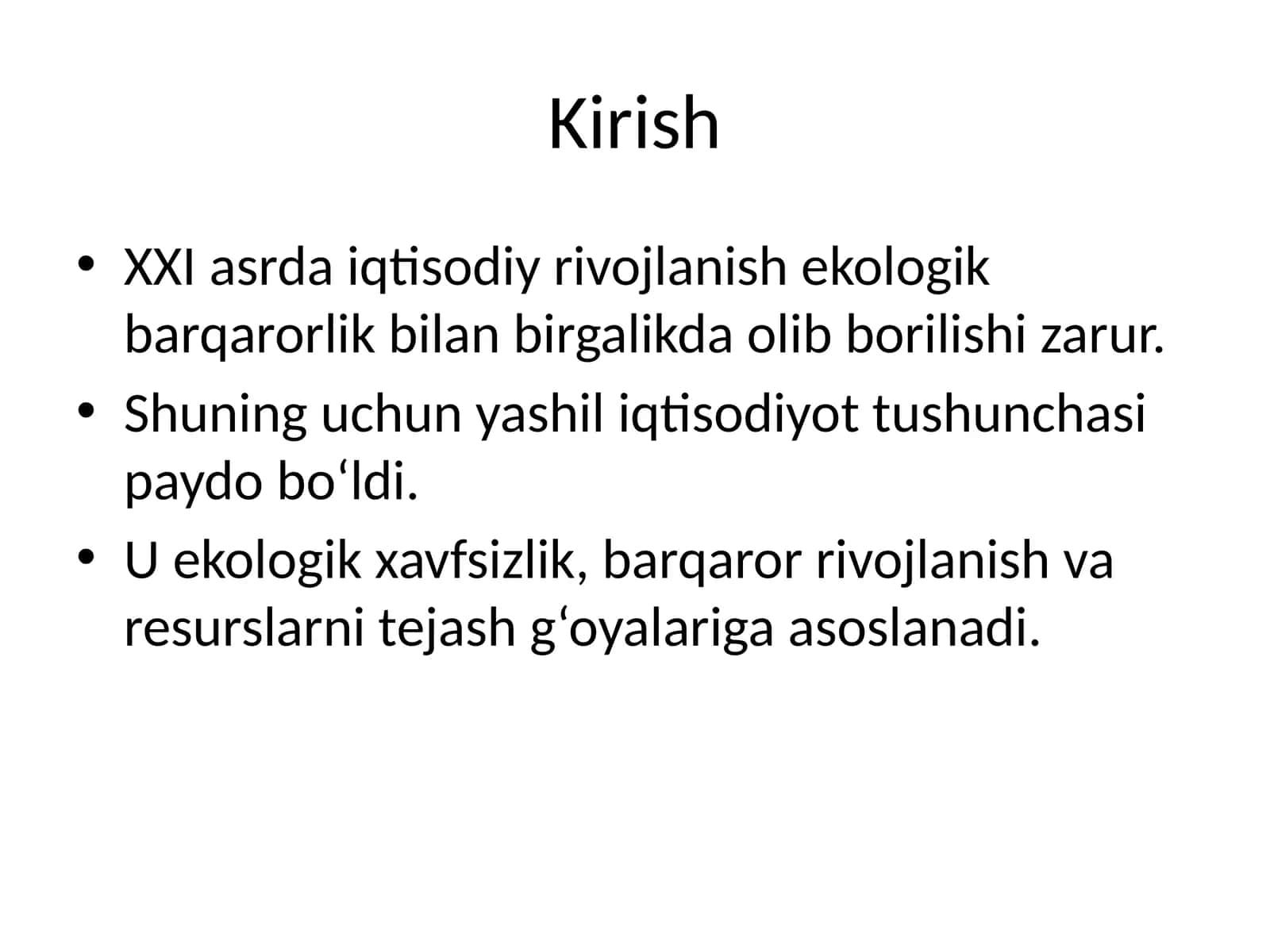 Kirish

• XXI asrda iqtisodiy rivojlanish ekologik barqarorlik bilan birgalikda olib borilishi zarur.
• Shuning uchun yashil iqtisodiyot tushunchasi paydo bo‘ldi.
• U ekologik xavfsizlik, barqaror rivojlanish va resurslarni tejash g‘oyalariga asoslanadi.